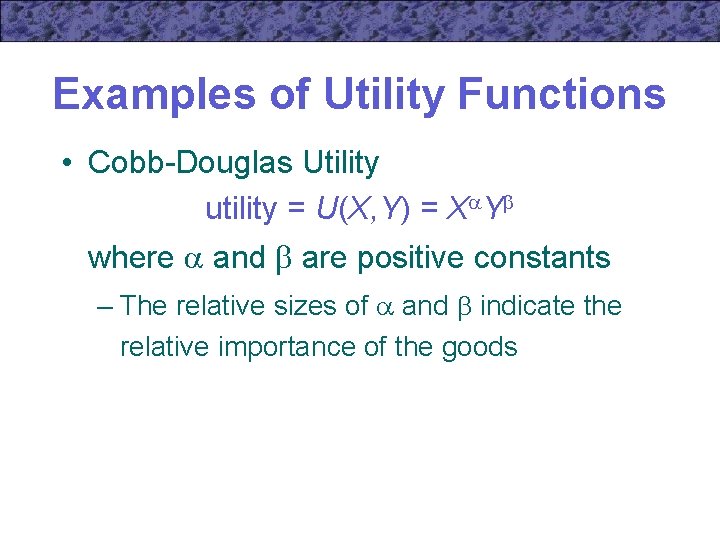 Examples of Utility Functions

• Cobb-Douglas Utility

utility = $U(X,Y) = X^{\alpha}Y^{\beta}$

where $\alpha$ and $\beta$ are positive constants

– The relative sizes of $\alpha$ and $\beta$ indicate the relative importance of the goods